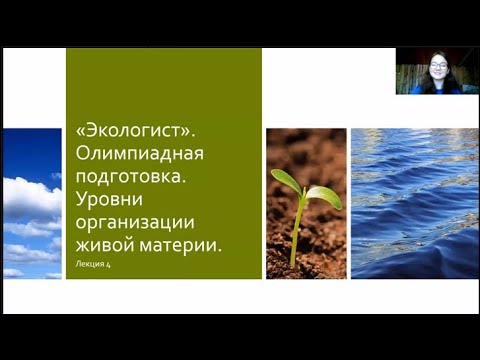 «Экологист». Олимпиадная подготовка. Уровни организации живой материи.

Лекция 4